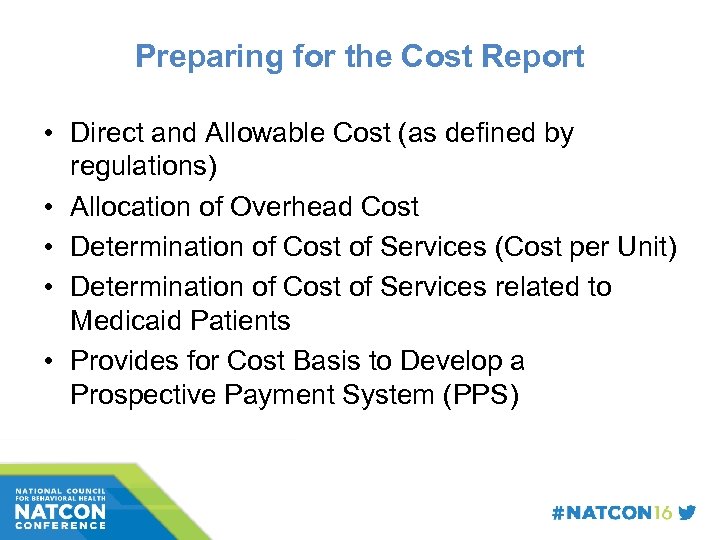 Preparing for the Cost Report

• Direct and Allowable Cost (as defined by regulations)
• Allocation of Overhead Cost
• Determination of Cost of Services (Cost per Unit)
• Determination of Cost of Services related to Medicaid Patients
• Provides for Cost Basis to Develop a Prospective Payment System (PPS)

NATIONAL COUNCIL FOR BEHAVIORAL HEALTH
NATCON
CONFERENCE

#NATCON16